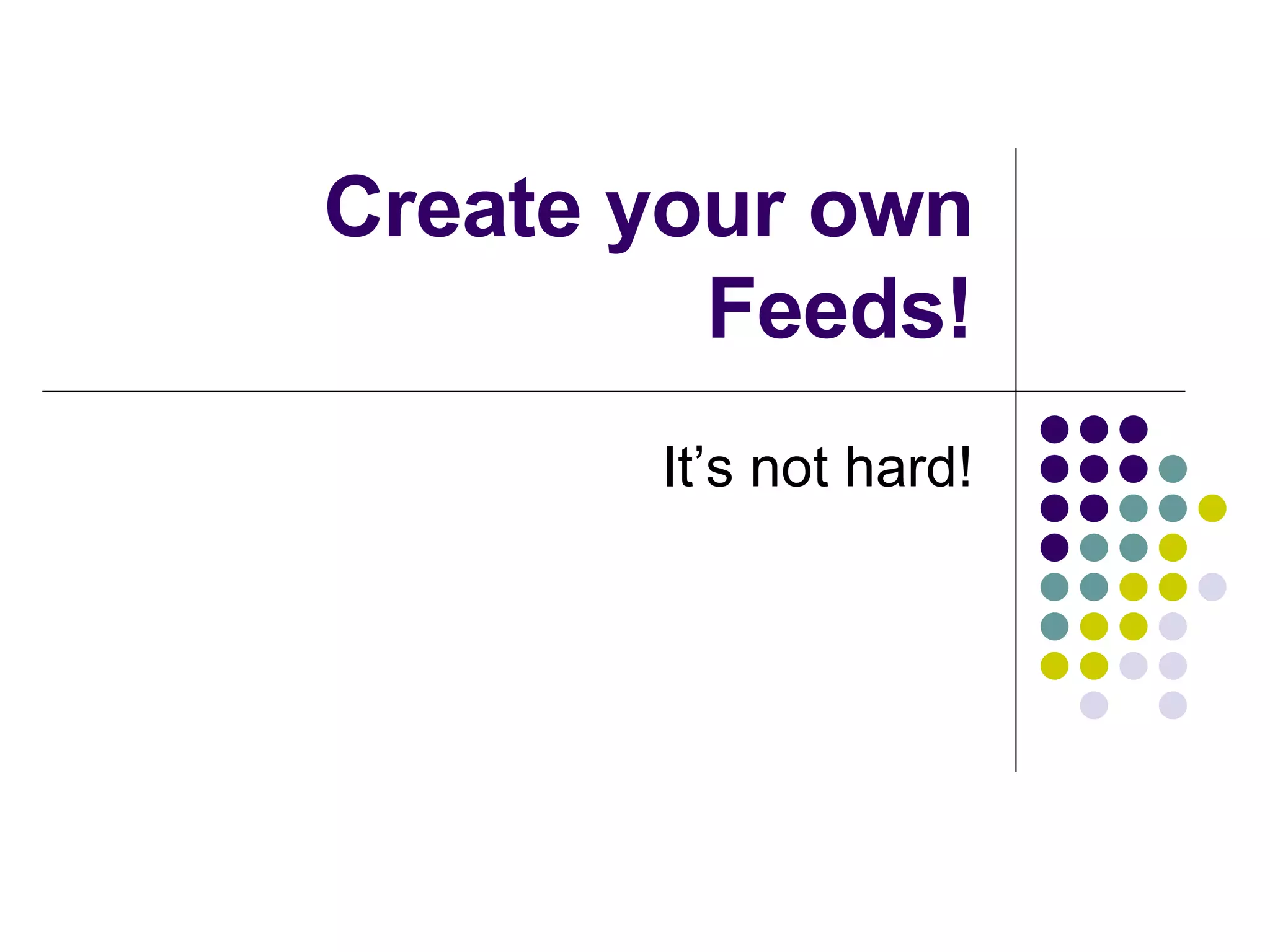 Create your own Feeds!

It’s not hard!